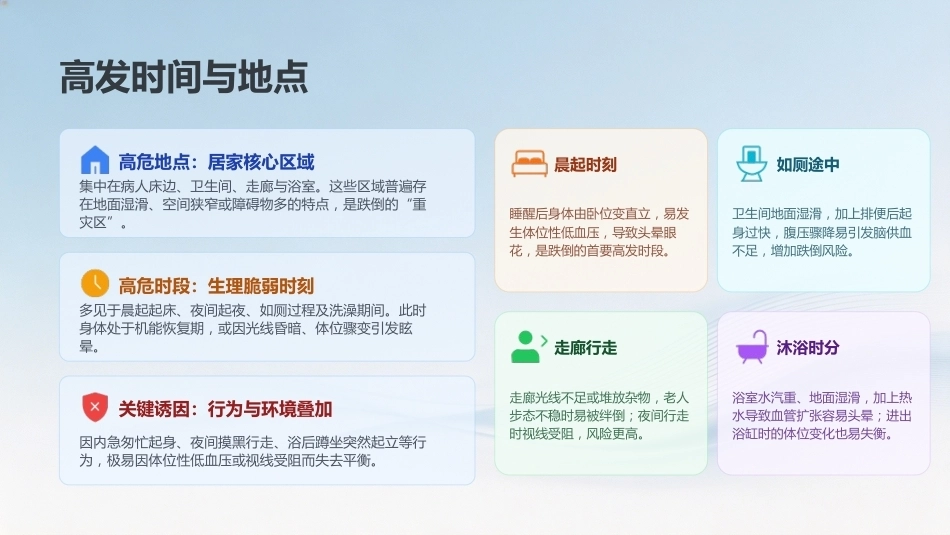 高发时间与地点

高危地点：居家核心区域
集中在病人床边、卫生间、走廊与浴室。这些区域普遍存在地面湿滑、空间狭窄或障碍物多的特点，是跌倒的“重灾区”。

高危时段：生理脆弱时刻
多见于晨起起床、夜间起夜、如厕过程及洗澡期间。此时身体处于机能恢复期，或因光线昏暗、体位骤变引发眩晕。

关键诱因：行为与环境叠加
因内急匆忙起身、夜间摸黑行走、浴后蹲坐突然起立等行为，极易因体位性低血压或视线受阻而失去平衡。

晨起时刻
睡醒后身体由卧位变直立，易发生体位性低血压，导致头晕眼花，是跌倒的首要高发时段。

如厕途中
卫生间地面湿滑，加上排便后起身过快，腹压骤降易引发脑供血不足，增加跌倒风险。

走廊行走
走廊光线不足或堆放杂物，老人步态不稳时易被绊倒；夜间行走时视线受阻，风险更高。

沐浴时分
浴室水汽重、地面湿滑，加上热水导致血管扩张容易头晕；进出浴缸时的体位变化也易失衡。